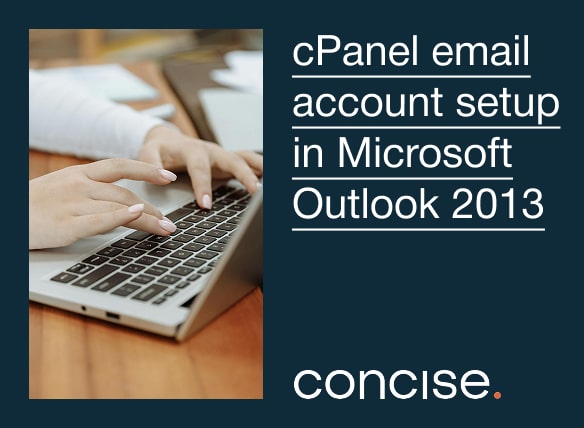 cPanel email account setup in Microsoft Outlook 2013

concise.